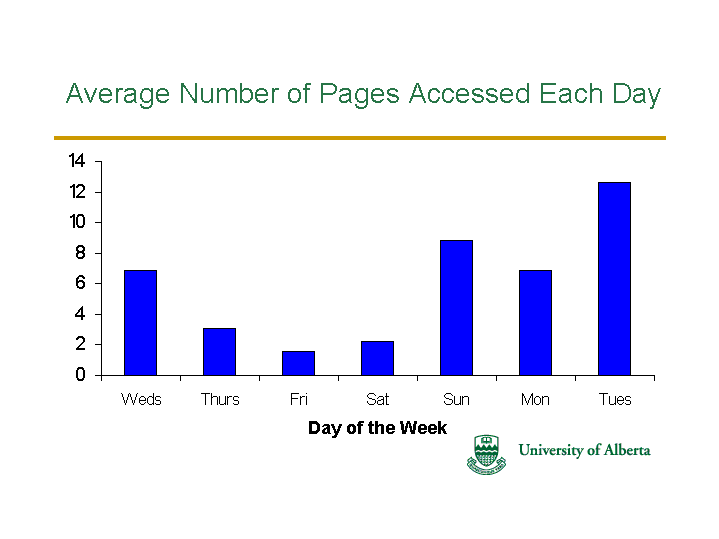 Average Number of Pages Accessed Each Day

14
12
10
8
6
4
2
0

Weds Thurs Fri Sat Sun Mon Tues

Day of the Week

University of Alberta